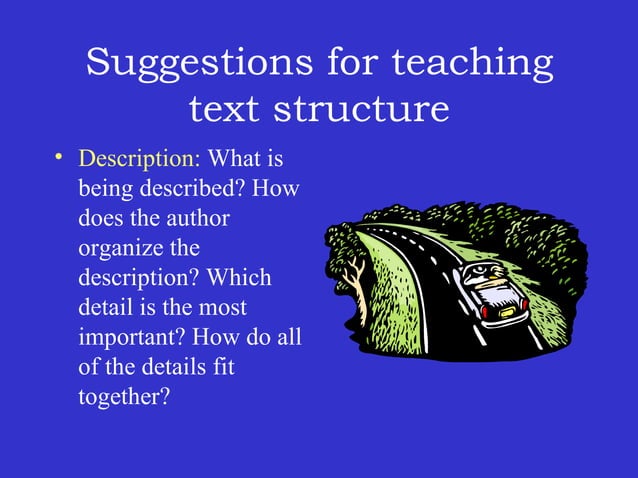 Suggestions for teaching text structure

• Description: What is being described? How does the author organize the description? Which detail is the most important? How do all of the details fit together?